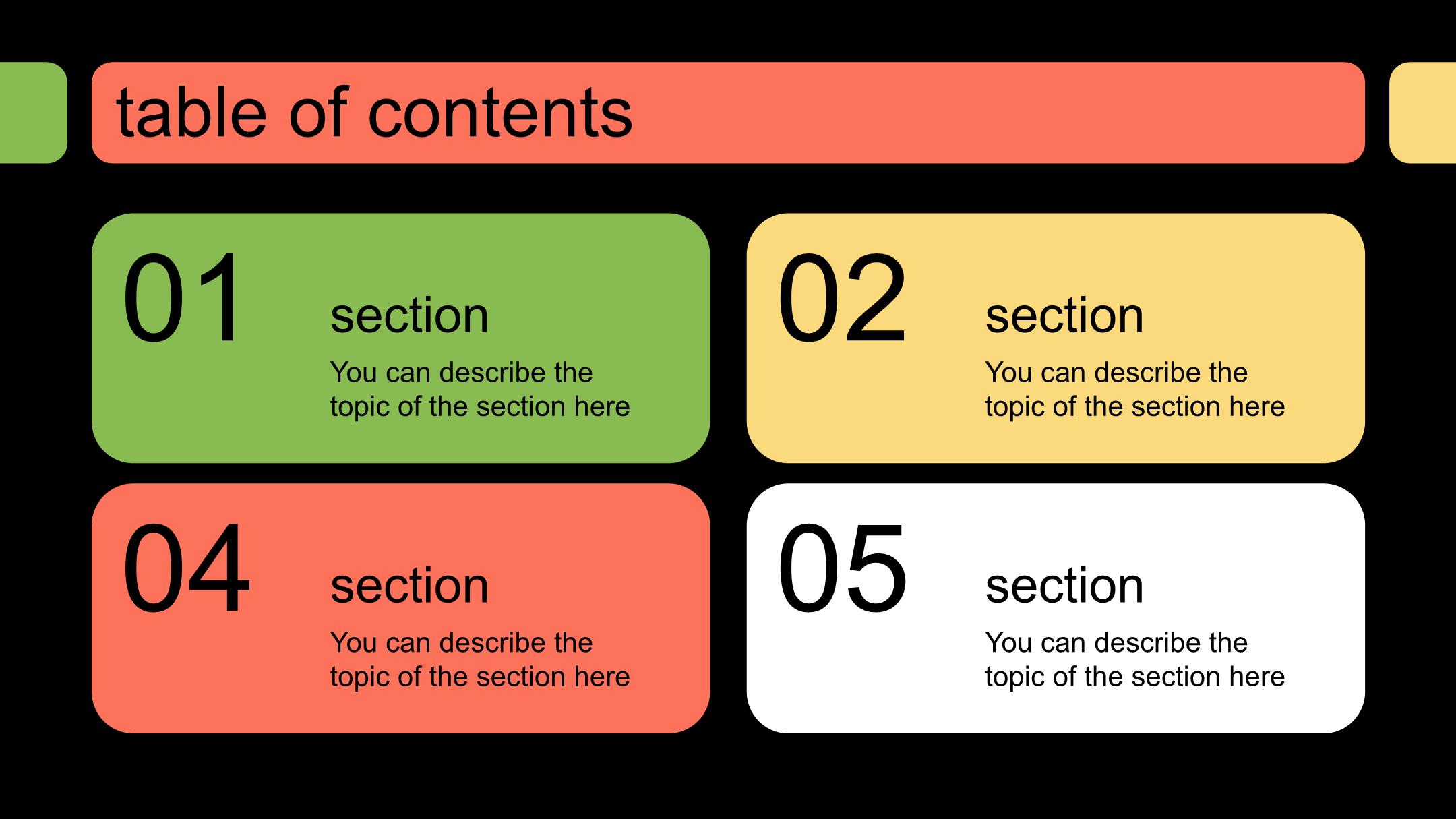 table of contents

01
section
You can describe the topic of the section here

02
section
You can describe the topic of the section here

04
section
You can describe the topic of the section here

05
section
You can describe the topic of the section here